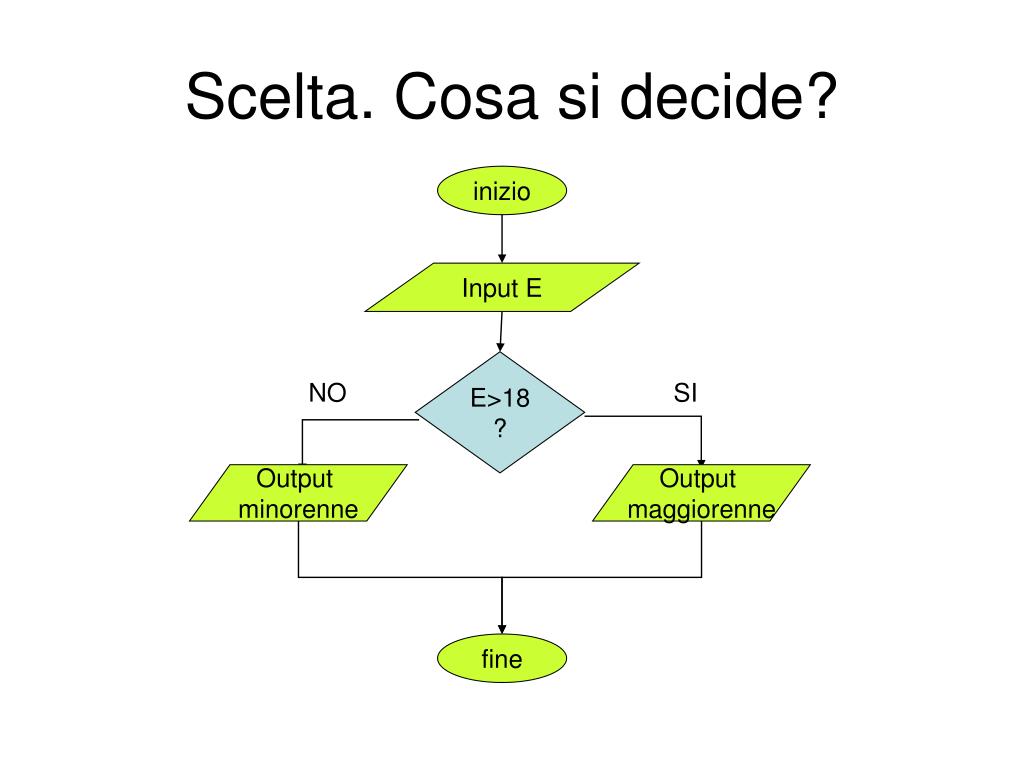 Scelta. Cosa si decide?

inizio

Input E

NO

E>18
?

SI

Output
minorenne

Output
maggiorenne

fine